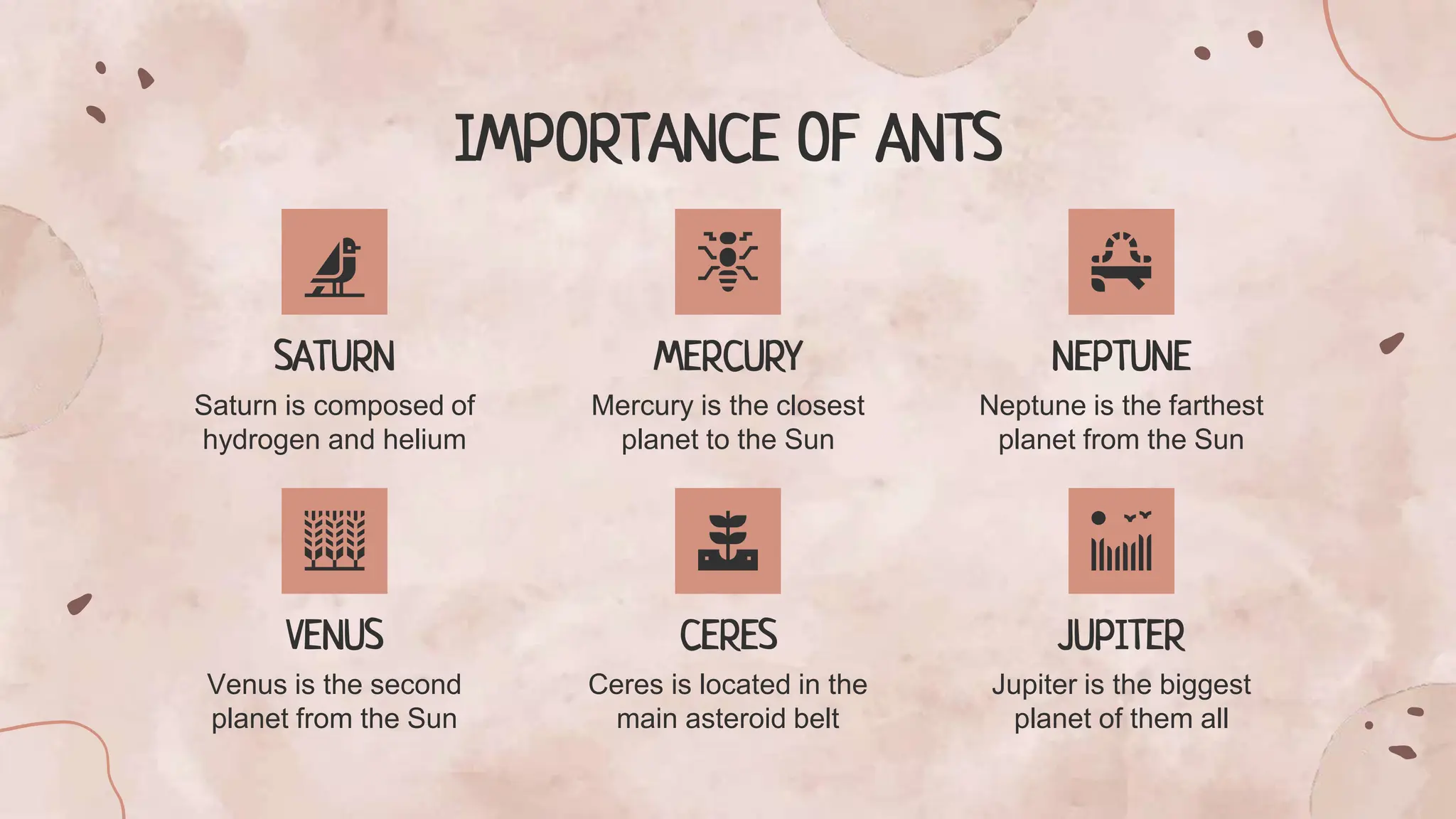 IMPORTANCE OF ANTS

SATURN
Saturn is composed of hydrogen and helium

MERCURY
Mercury is the closest planet to the Sun

NEPTUNE
Neptune is the farthest planet from the Sun

VENUS
Venus is the second planet from the Sun

CERES
Ceres is located in the main asteroid belt

JUPITER
Jupiter is the biggest planet of them all